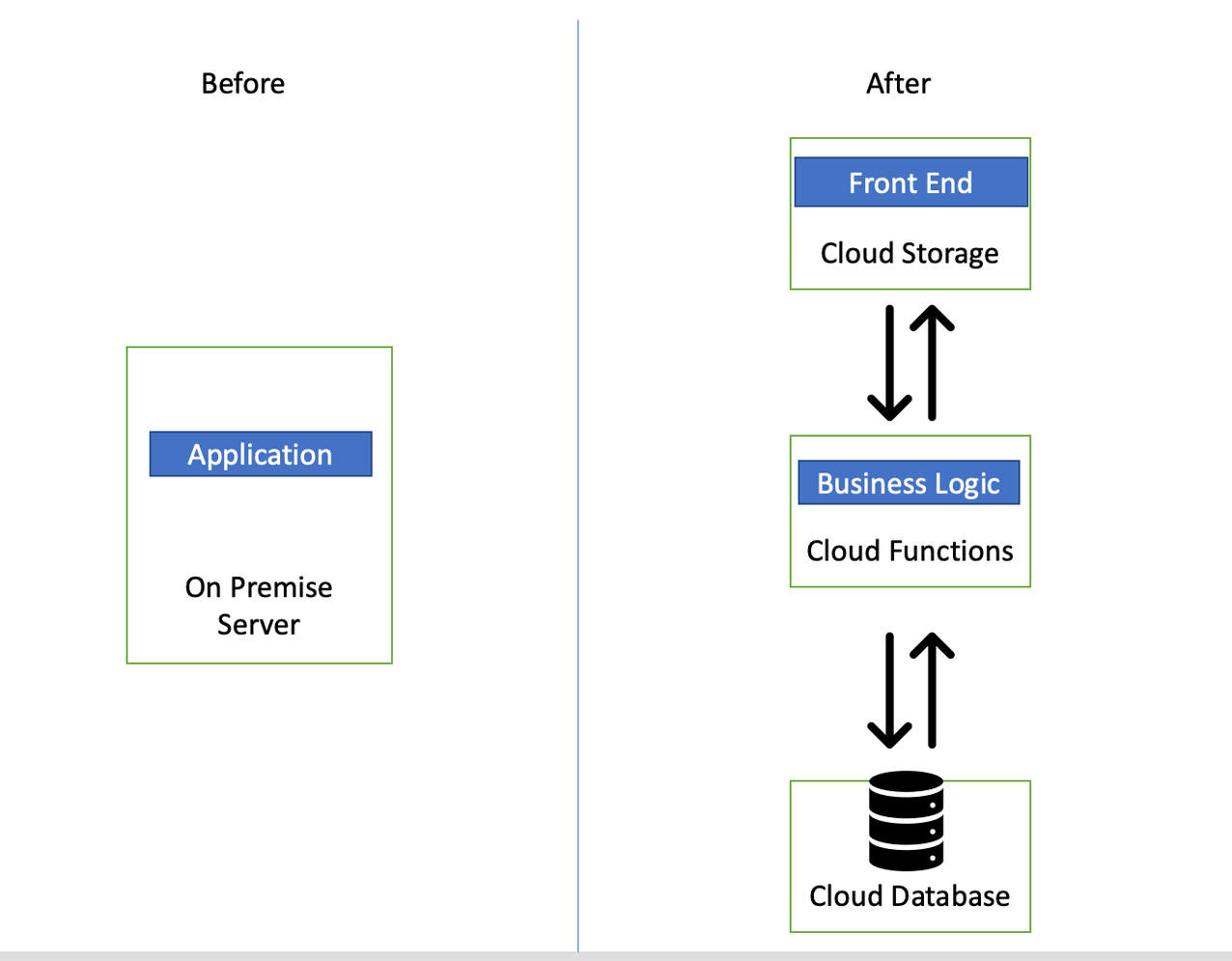 Before

Application

On Premise Server

After

Front End

Cloud Storage

Business Logic

Cloud Functions

Cloud Database